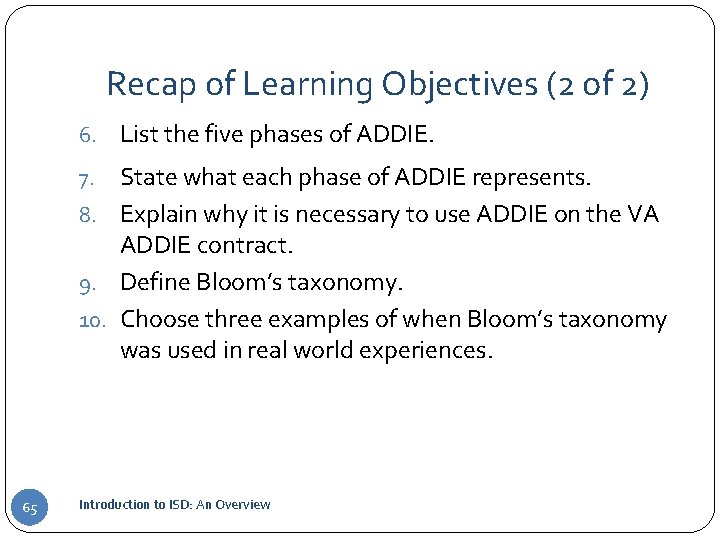 Recap of Learning Objectives (2 of 2)

6. List the five phases of ADDIE.
7. State what each phase of ADDIE represents.
8. Explain why it is necessary to use ADDIE on the VA ADDIE contract.
9. Define Bloom's taxonomy.
10. Choose three examples of when Bloom's taxonomy was used in real world experiences.

65

Introduction to ISD: An Overview